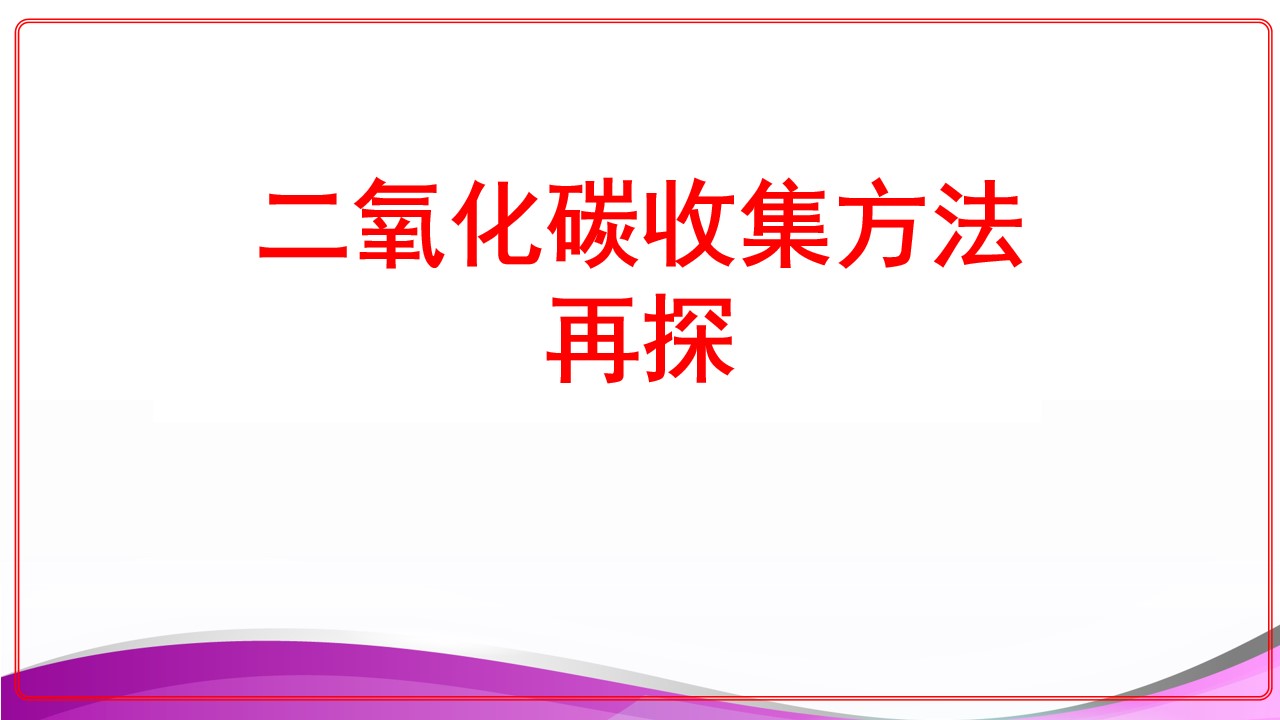 二氧化碳收集方法
再探